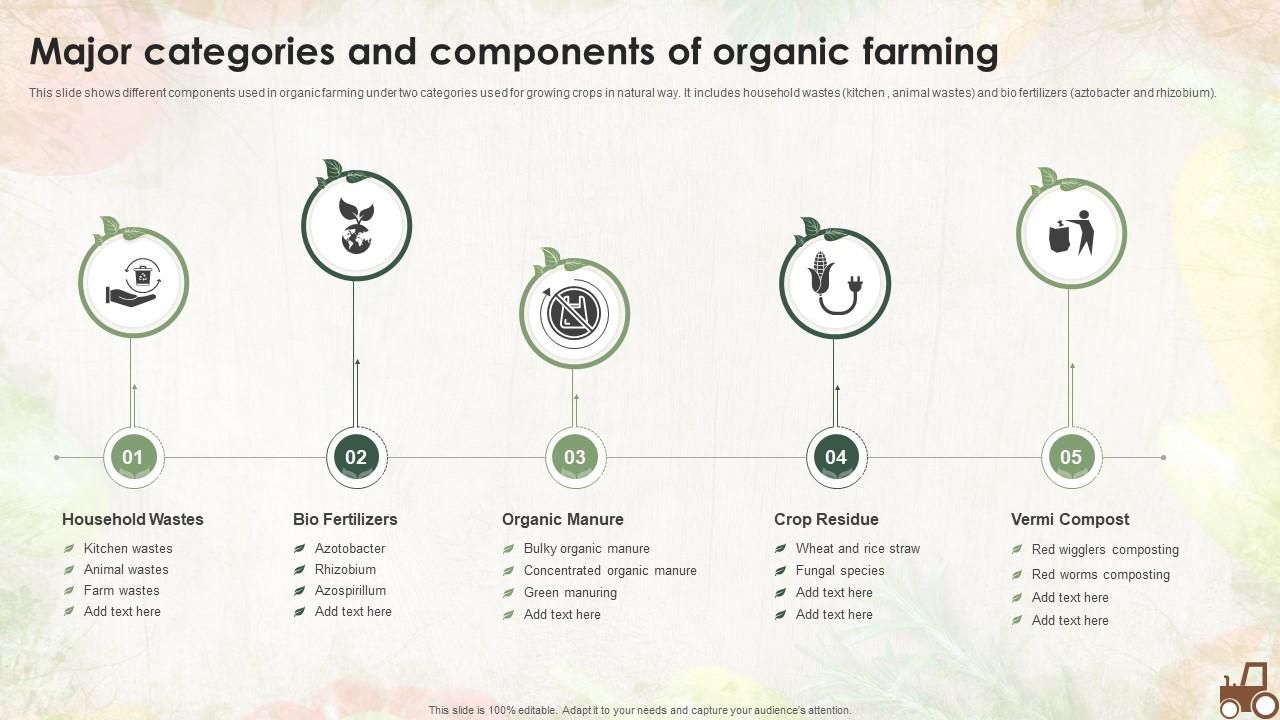 Major categories and components of organic farming

This slide shows different components used in organic farming under two categories used for growing crops in natural way. It includes household wastes (kitchen , animal wastes) and bio fertilizers (aztobacter and rhizobium).

01

Household Wastes

Kitchen wastes
Animal wastes
Farm wastes
Add text here

02

Bio Fertilizers

Azotobacter
Rhizobium
Azospirillum
Add text here

03

Organic Manure

Bulky organic manure
Concentrated organic manure
Green manuring
Add text here

04

Crop Residue

Wheat and rice straw
Fungal species
Add text here
Add text here

05

Vermi Compost

Red wigglers composting
Red worms composting
Add text here
Add text here

This slide is 100% editable. Adapt it to your needs and capture your audience's attention.